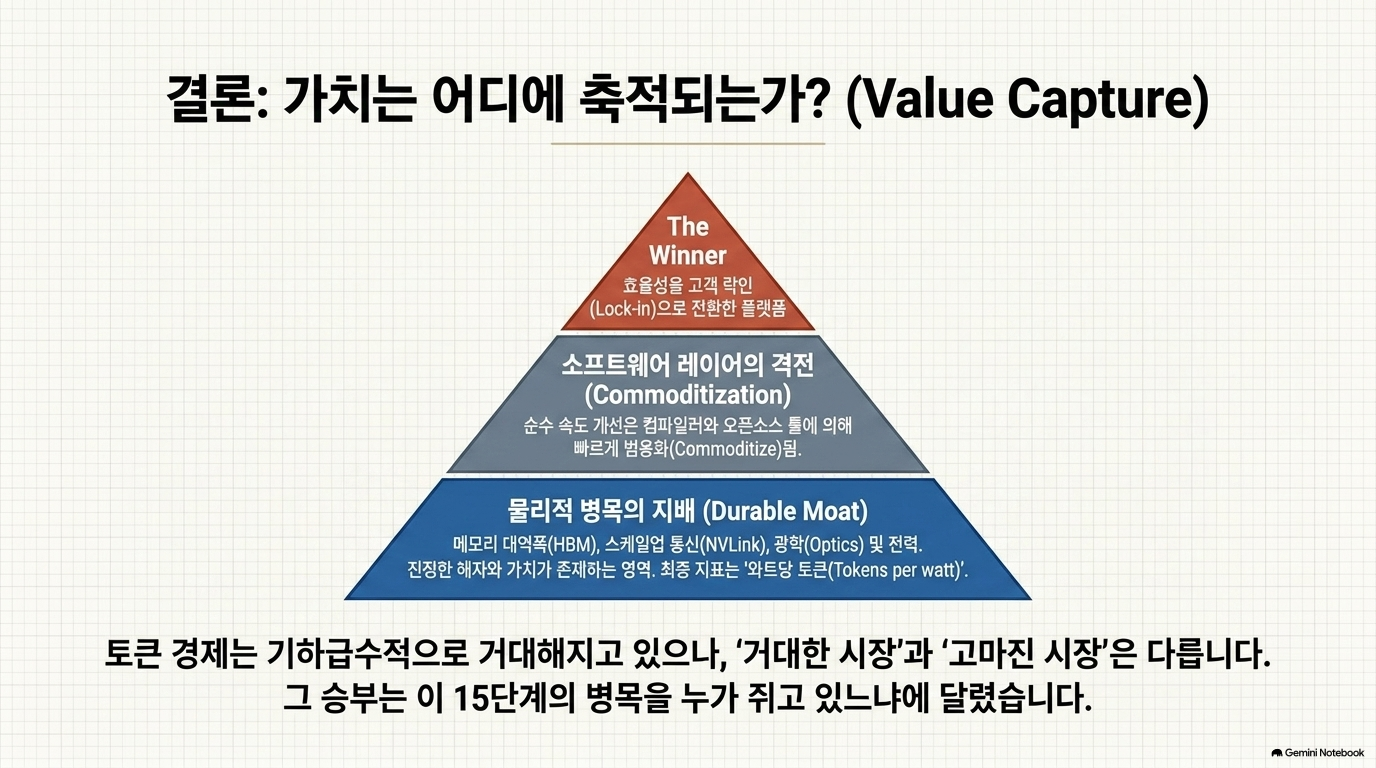 결론: 가치는 어디에 축적되는가? (Value Capture)

The Winner

효율성을 고객 락인 (Lock-in)으로 전환한 플랫폼

소프트웨어 레이어의 격전 (Commoditization)

순수 속도 개선은 컴파일러와 오픈소스 툴에 의해 빠르게 범용화(Commoditize)됨.

물리적 병목의 지배 (Durable Moat)

메모리 대역폭(HBM), 스케일업 통신(NVLink), 광학(Optics) 및 전력. 진정한 해자와 가치가 존재하는 영역. 최종 지표는 '와트당 토큰(Tokens per watt)'.

토큰 경제는 기하급수적으로 거대해지고 있으나, '거대한 시장'과 '고마진 시장'은 다릅니다. 그 승부는 이 15단계의 병목을 누가 쥐고 있느냐에 달렸습니다.

Gemini Notebook